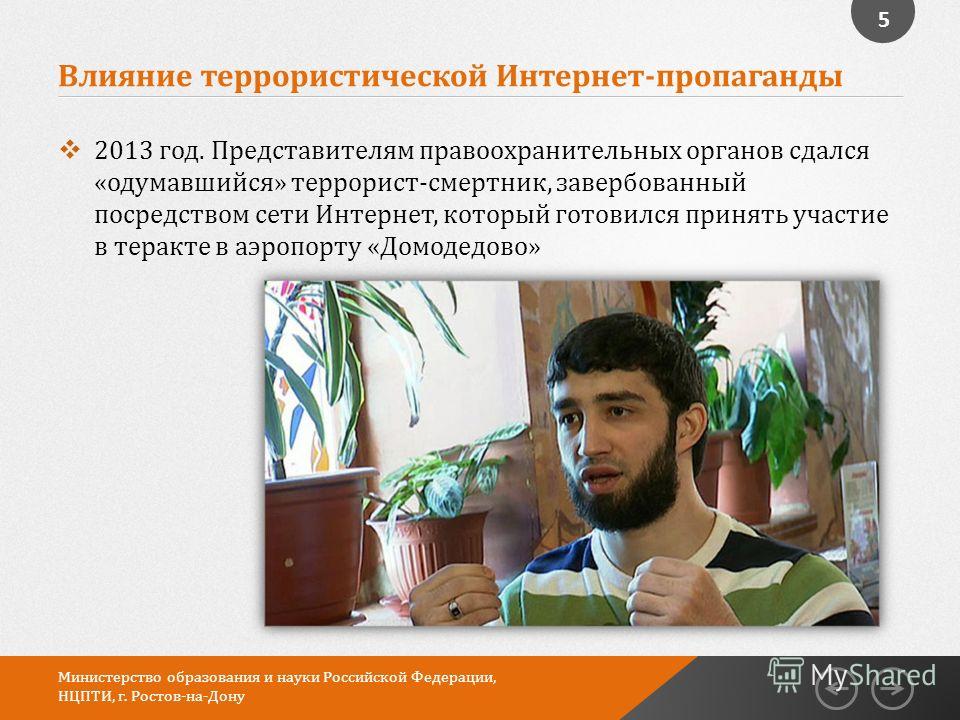 5

Влияние террористической Интернет-пропаганды

2013 год. Представителям правоохранительных органов сдался «одумавшийся» террорист-смертник, завербованный посредством сети Интернет, который готовился принять участие в теракте в аэропорту «Домодедово»

Министерство образования и науки Российской Федерации, НЦПТИ, г. Ростов-на-Дону

MyShared